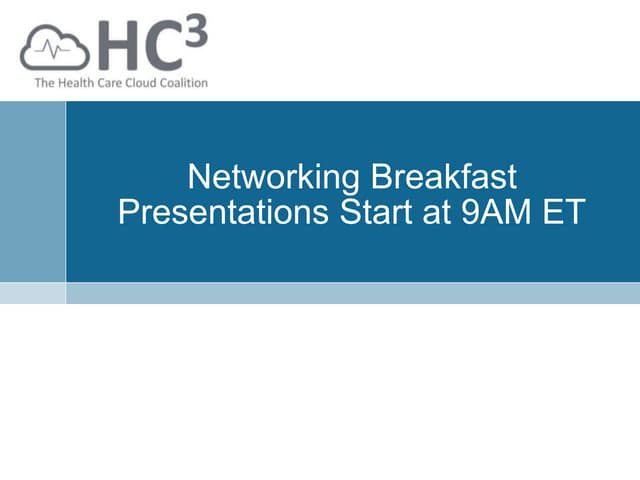 HC$^3$
The Health Care Cloud Coalition

Networking Breakfast
Presentations Start at 9AM ET